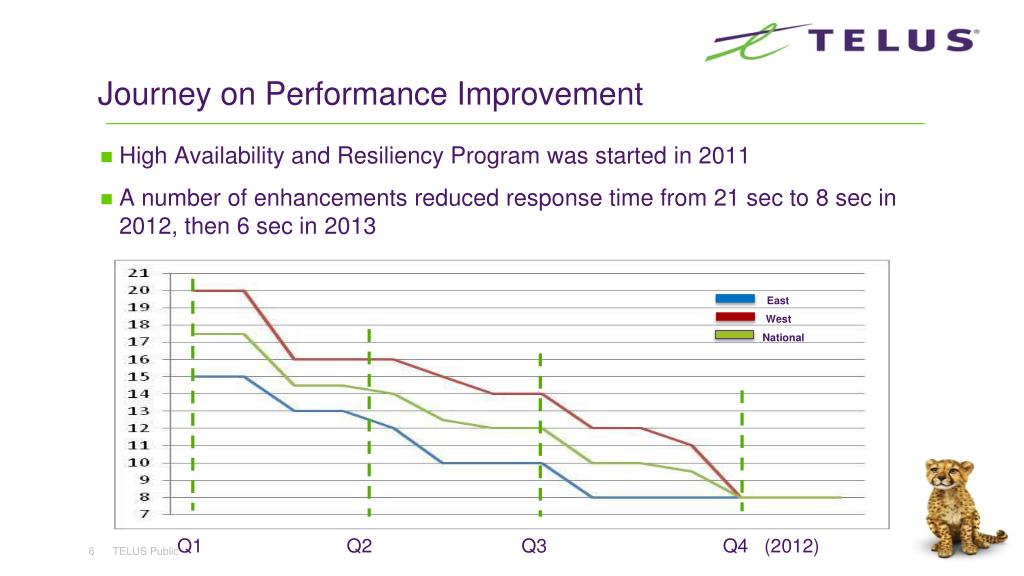 TELUS

Journey on Performance Improvement

High Availability and Resiliency Program was started in 2011

A number of enhancements reduced response time from 21 sec to 8 sec in 2012, then 6 sec in 2013

21
20
19
18
17
16
15
14
13
12
11
10
9
8
7

East
West
National

Q1 Q2 Q3 Q4 (2012)

6 TELUS Public